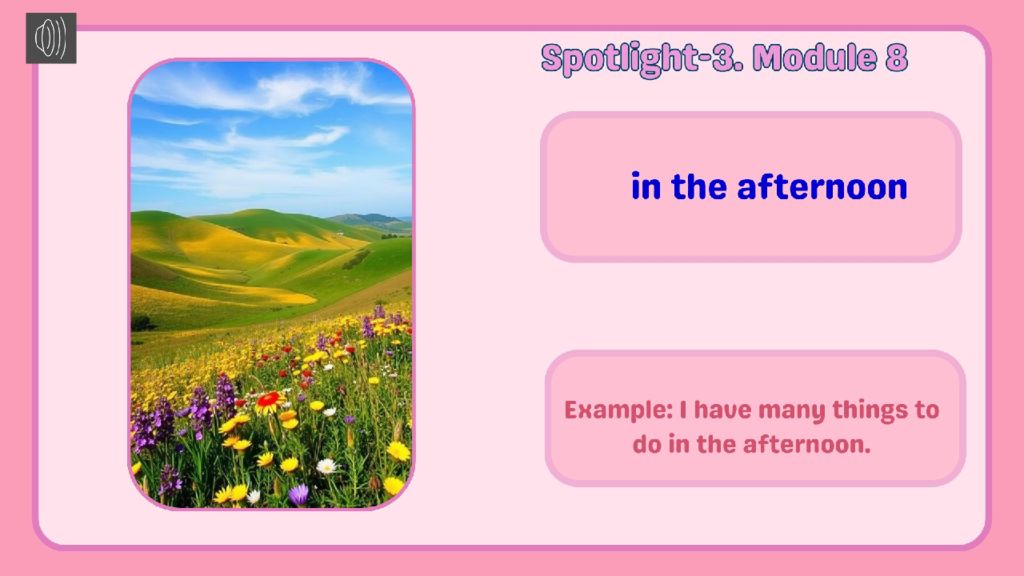 Spotlight-3. Module 8

in the afternoon

Example: I have many things to do in the afternoon.